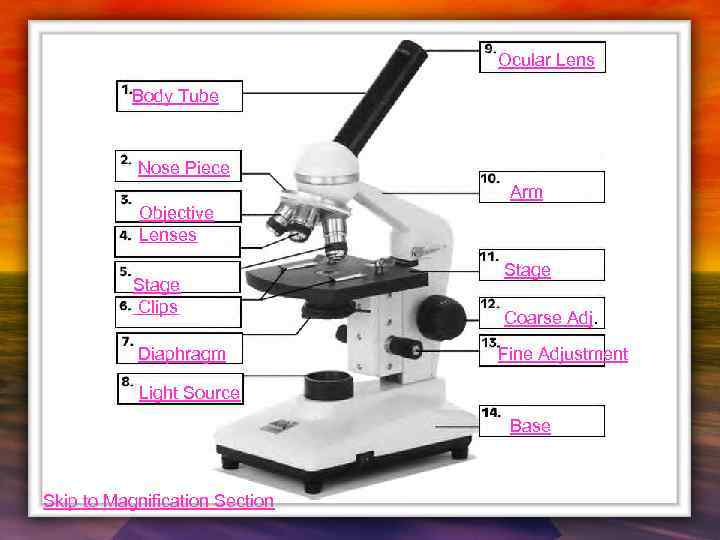 1. Body Tube

2. Nose Piece

3. Objective

4. Lenses

5. Stage

6. Clips

7. Diaphragm

8. Light Source

9. Ocular Lens

10. Arm

11. Stage

12. Coarse Adj.

13. Fine Adjustment

14. Base

Skip to Magnification Section